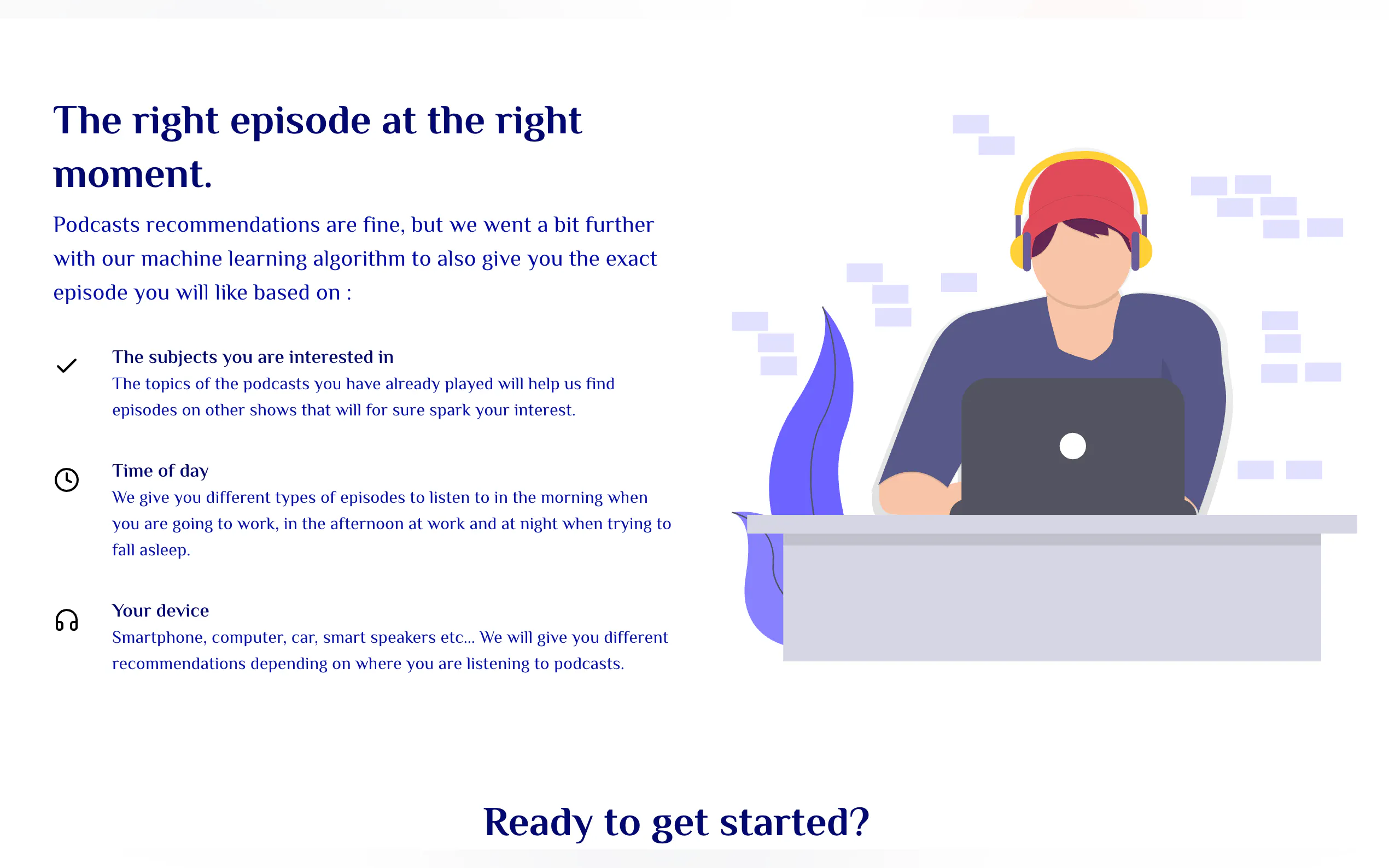 The right episode at the right moment.

Podcasts recommendations are fine, but we went a bit further with our machine learning algorithm to also give you the exact episode you will like based on :

The subjects you are interested in
The topics of the podcasts you have already played will help us find episodes on other shows that will for sure spark your interest.

Time of day
We give you different types of episodes to listen to in the morning when you are going to work, in the afternoon at work and at night when trying to fall asleep.

Your device
Smartphone, computer, car, smart speakers etc... We will give you different recommendations depending on where you are listening to podcasts.

Ready to get started?